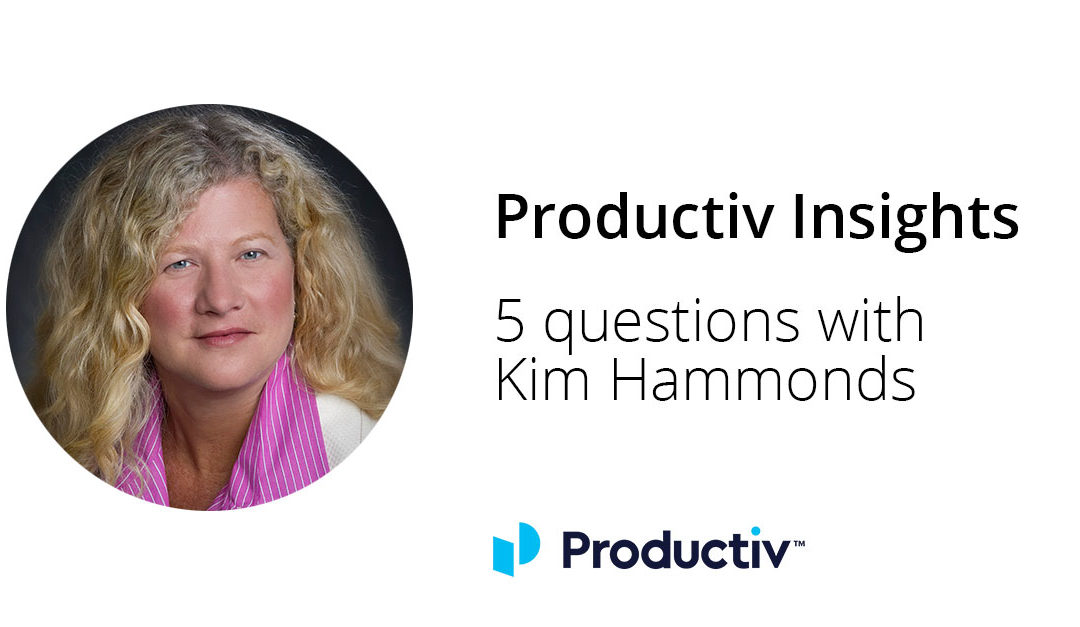 Productiv Insights

5 questions with Kim Hammonds

Productiv™